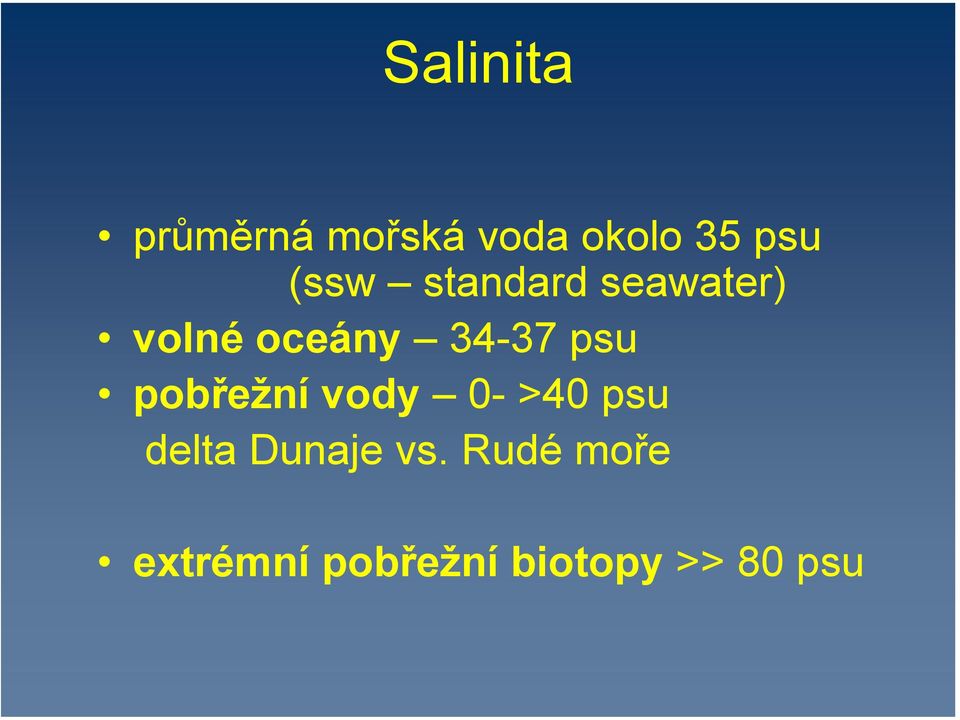 Salinita

• průměrná mořská voda okolo 35 psu (ssw – standard seawater)
• volné oceány – 34-37 psu
• pobřežní vody – 0- >40 psu
delta Dunaje vs. Rudé moře

• extrémní pobřežní biotopy >> 80 psu